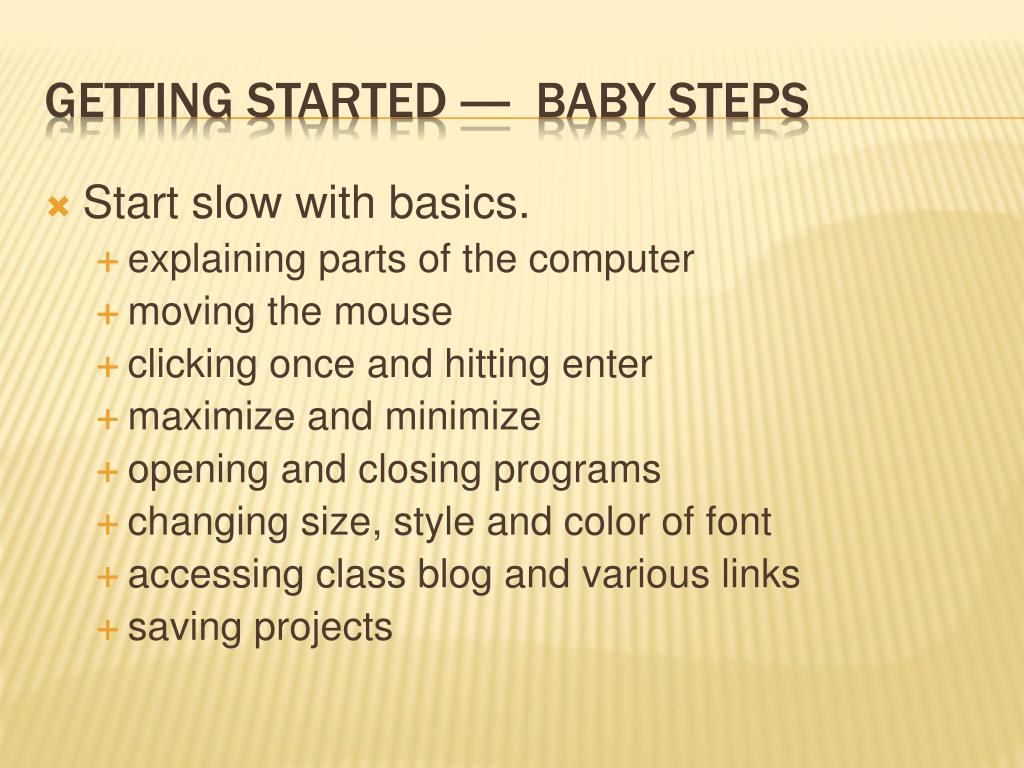 GETTING STARTED — BABY STEPS

Start slow with basics.
explaining parts of the computer
moving the mouse
clicking once and hitting enter
maximize and minimize
opening and closing programs
changing size, style and color of font
accessing class blog and various links
saving projects